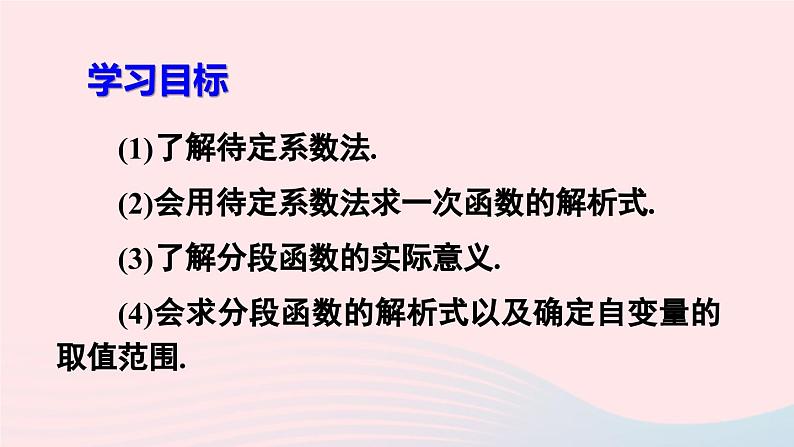 学习目标

(1)了解待定系数法.

(2)会用待定系数法求一次函数的解析式.

(3)了解分段函数的实际意义.

(4)会求分段函数的解析式以及确定自变量的取值范围.